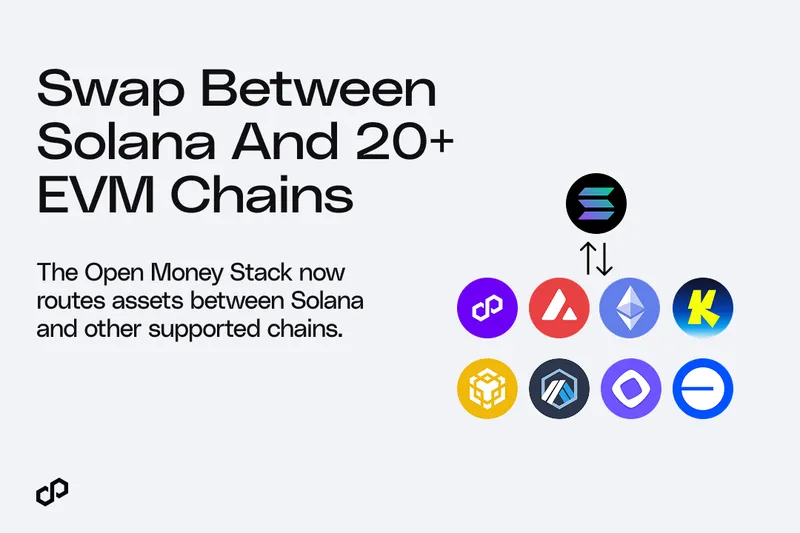 Swap Between Solana And 20+ EVM Chains

The Open Money Stack now routes assets between Solana and other supported chains.

K